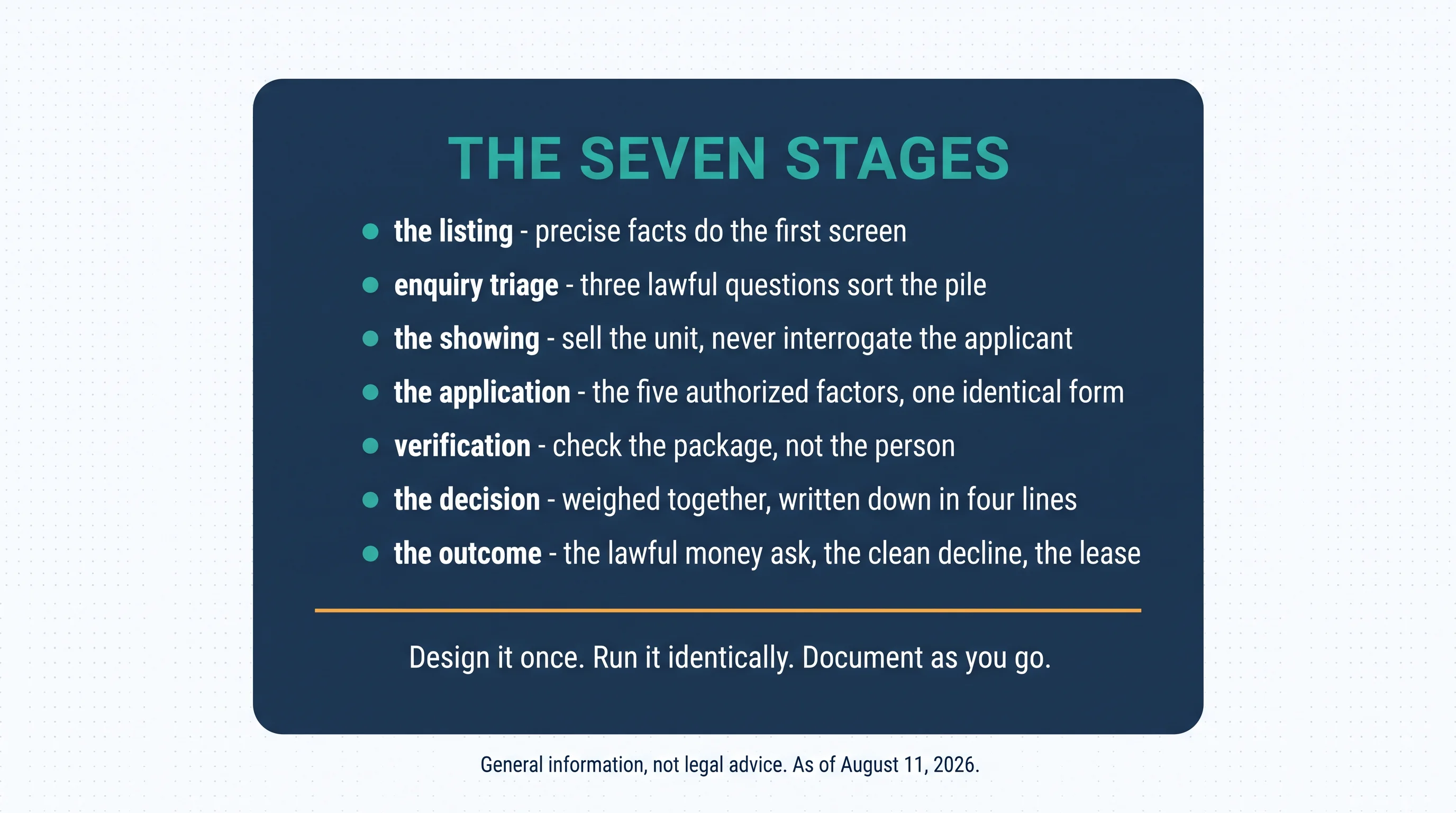 THE SEVEN STAGES

• the listing - precise facts do the first screen
• enquiry triage - three lawful questions sort the pile
• the showing - sell the unit, never interrogate the applicant
• the application - the five authorized factors, one identical form
• verification - check the package, not the person
• the decision - weighed together, written down in four lines
• the outcome - the lawful money ask, the clean decline, the lease

Design it once. Run it identically. Document as you go.

General information, not legal advice. As of August 11, 2026.